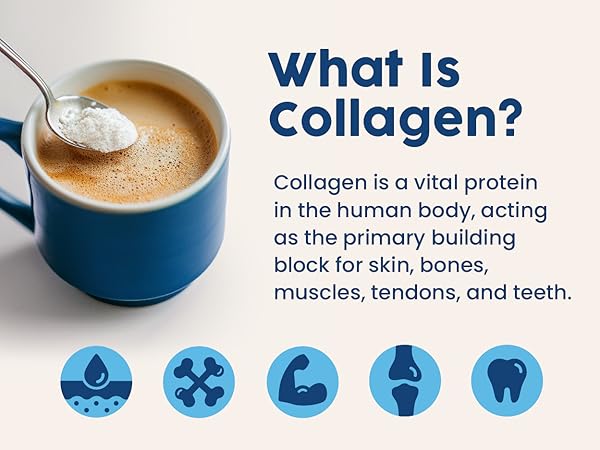 What Is Collagen?

Collagen is a vital protein in the human body, acting as the primary building block for skin, bones, muscles, tendons, and teeth.